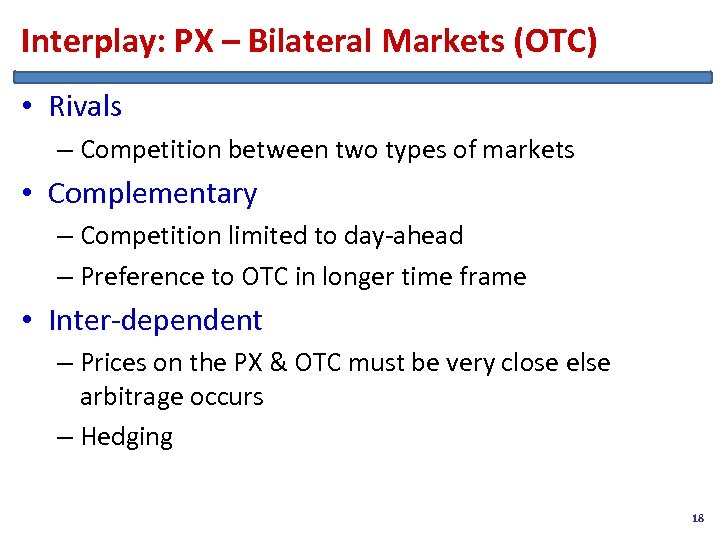 Interplay: PX – Bilateral Markets (OTC)

• Rivals
– Competition between two types of markets
• Complementary
– Competition limited to day-ahead
– Preference to OTC in longer time frame
• Inter-dependent
– Prices on the PX & OTC must be very close else arbitrage occurs
– Hedging

18